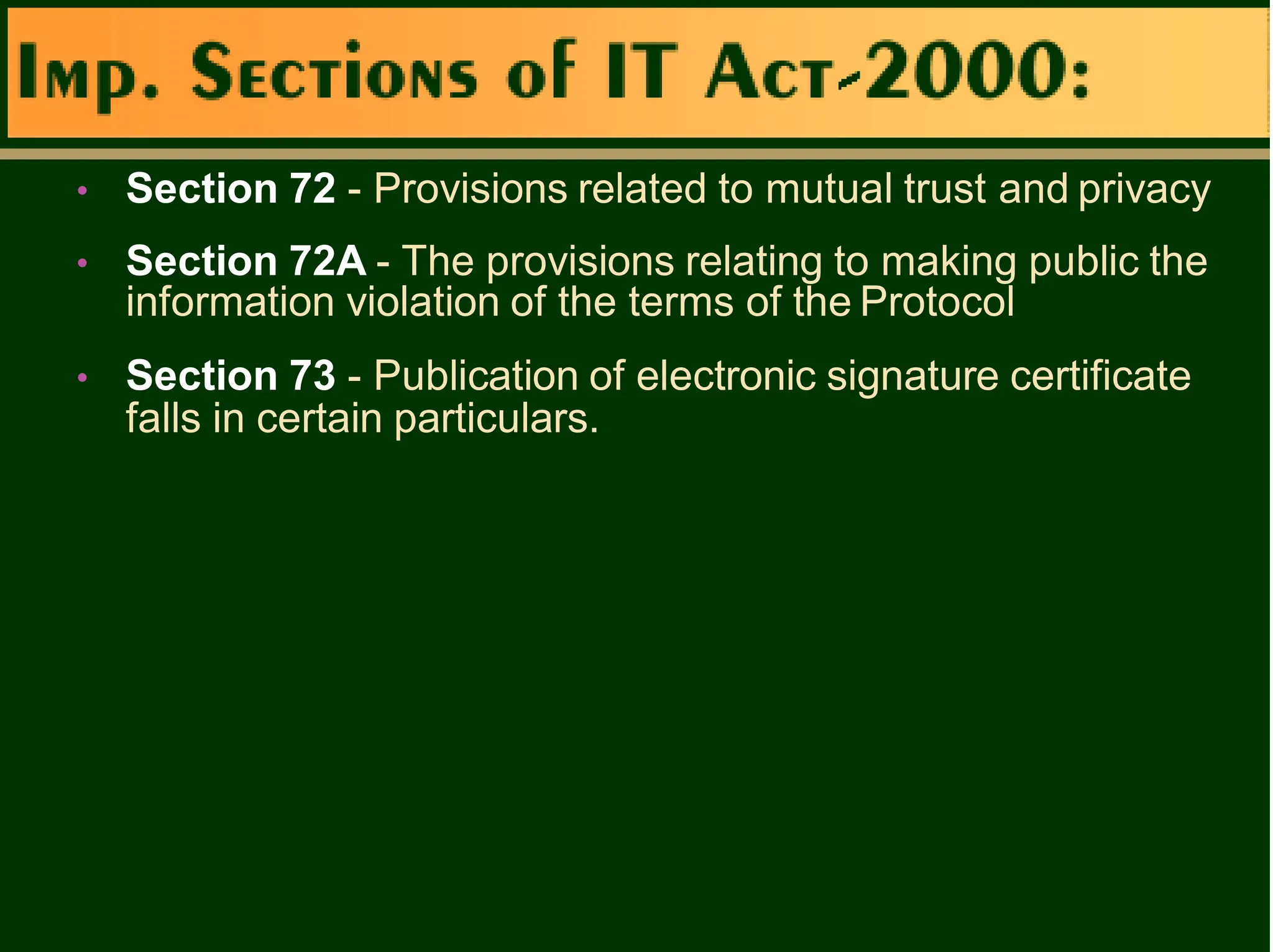 Imp. Sections of IT Act-2000:

• Section 72 - Provisions related to mutual trust and privacy

• Section 72A - The provisions relating to making public the information violation of the terms of the Protocol

• Section 73 - Publication of electronic signature certificate falls in certain particulars.